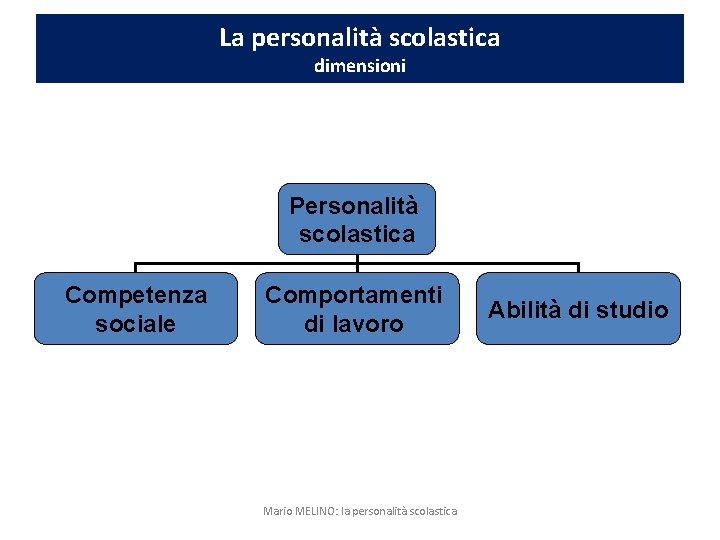 La personalità scolastica
dimensioni

Personalità scolastica

Competenza sociale

Comportamenti di lavoro

Abilità di studio

Mario MELINO: la personalità scolastica